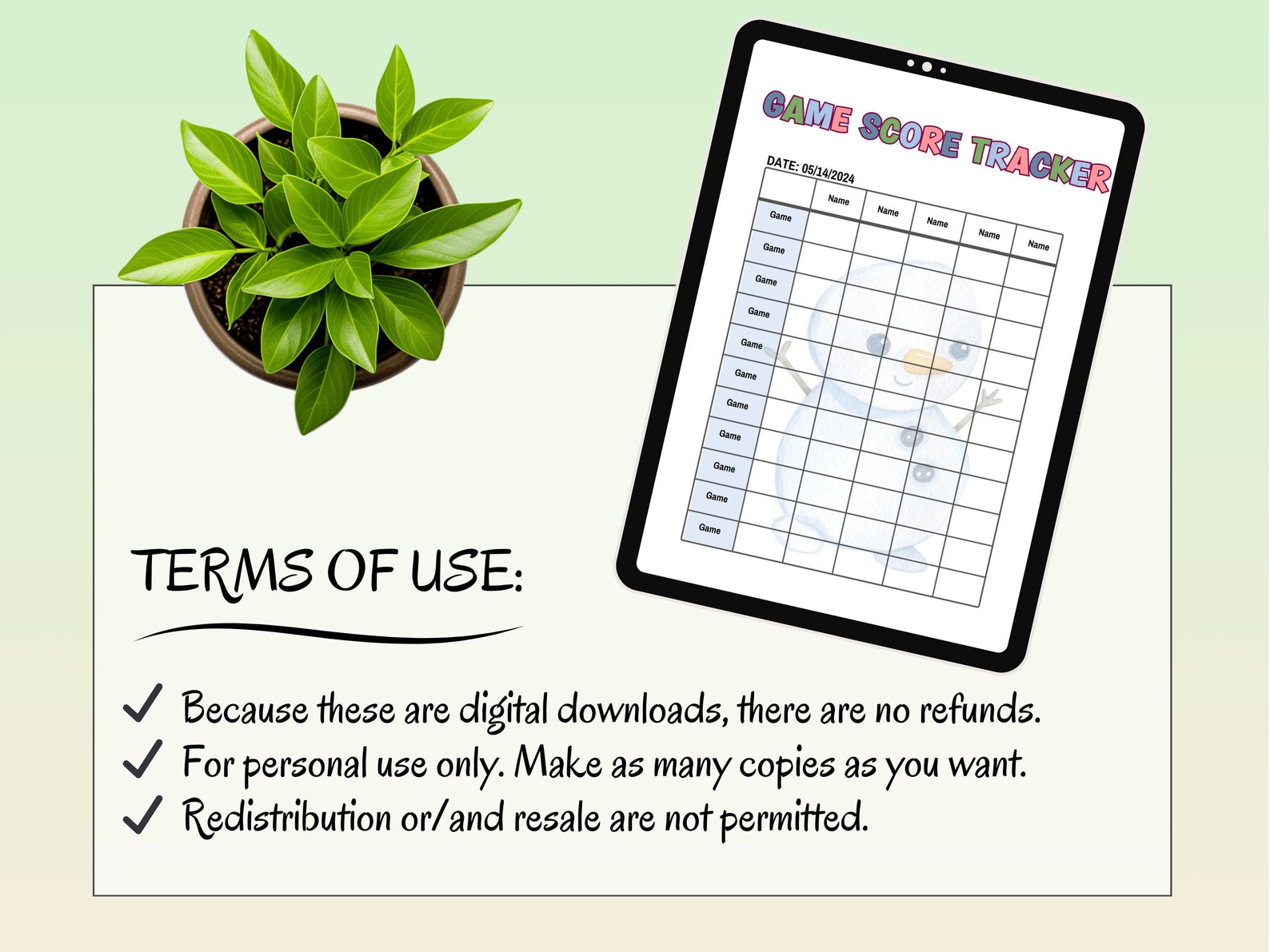 GAME SCORE TRACKER

DATE: 05/14/2024

| | Name | Name | Name | Name | Name |
|---|---|---|---|---|---|
| Game | | | | | |
| Game | | | | | |
| Game | | | | | |
| Game | | | | | |
| Game | | | | | |
| Game | | | | | |
| Game | | | | | |
| Game | | | | | |
| Game | | | | | |
| Game | | | | | |
| Game | | | | | |

TERMS OF USE:

✓ Because these are digital downloads, there are no refunds.
✓ For personal use only. Make as many copies as you want.
✓ Redistribution or/and resale are not permitted.